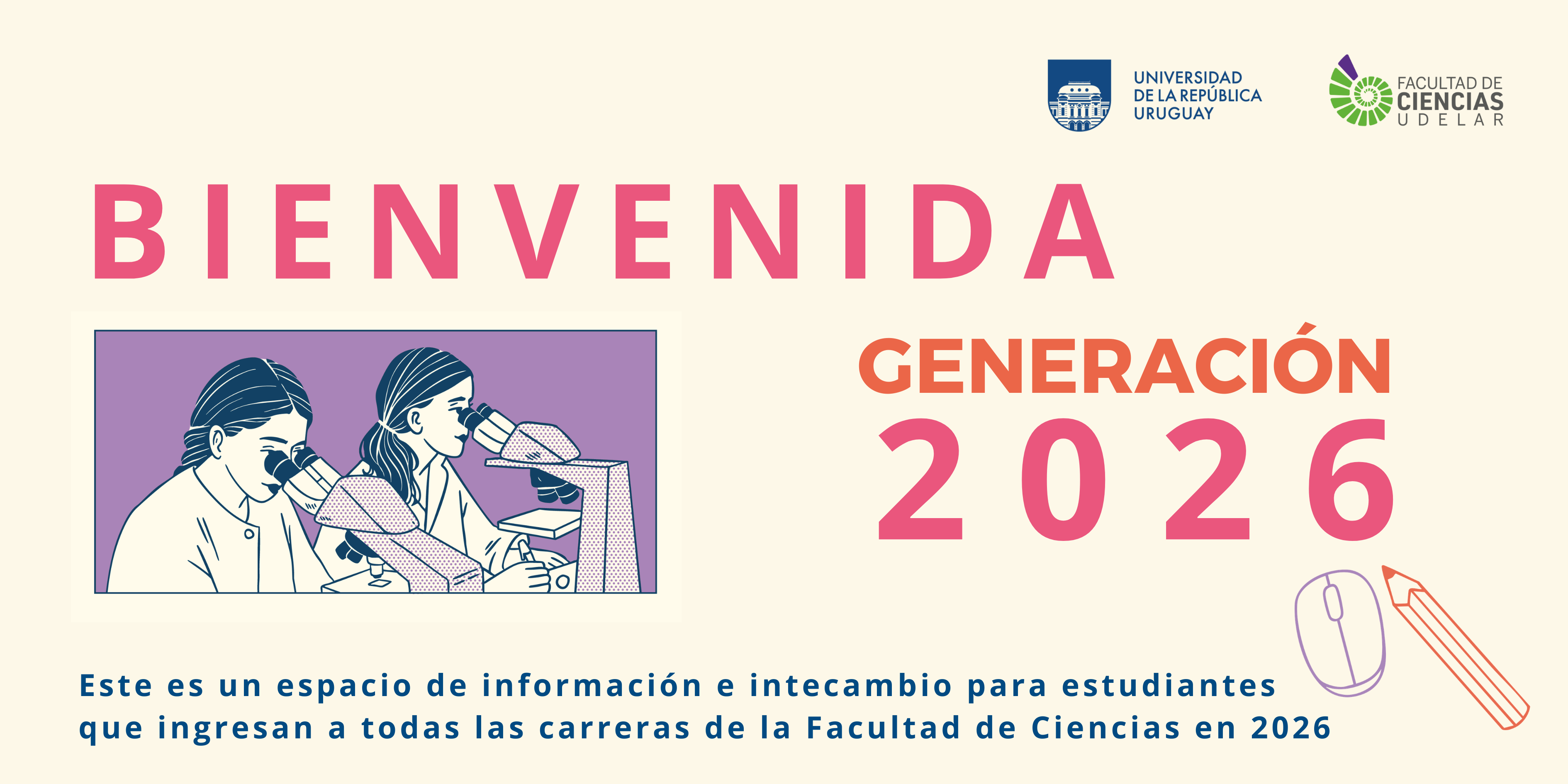 UNIVERSIDAD DE LA REPÚBLICA URUGUAY

FACULTAD DE CIENCIAS UDELAR

BIENVENIDA

GENERACIÓN 2026

Este es un espacio de información e intecambio para estudiantes que ingresan a todas las carreras de la Facultad de Ciencias en 2026